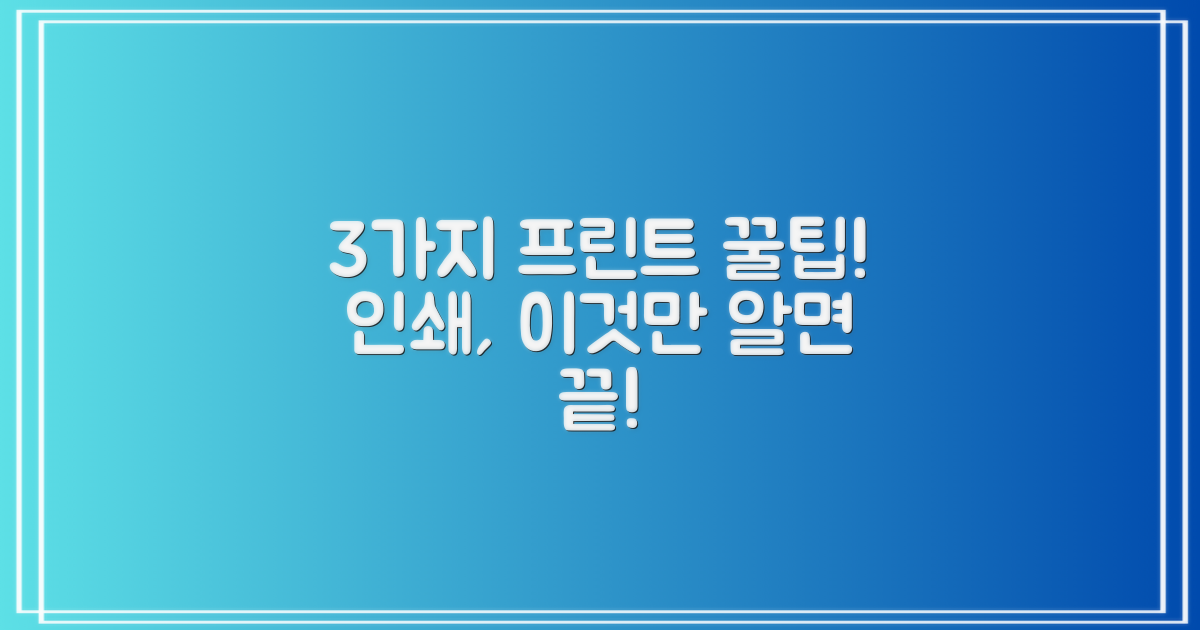 3가지 프린트 꿀팁! 인쇄, 이것만 알면 끝!